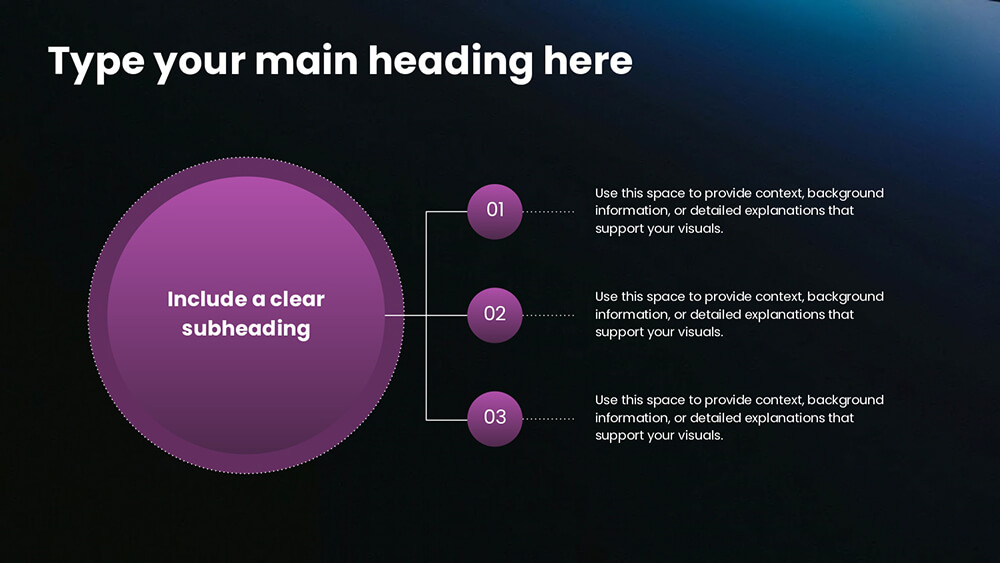 Type your main heading here

Include a clear subheading

01

Use this space to provide context, background information, or detailed explanations that support your visuals.

02

Use this space to provide context, background information, or detailed explanations that support your visuals.

03

Use this space to provide context, background information, or detailed explanations that support your visuals.